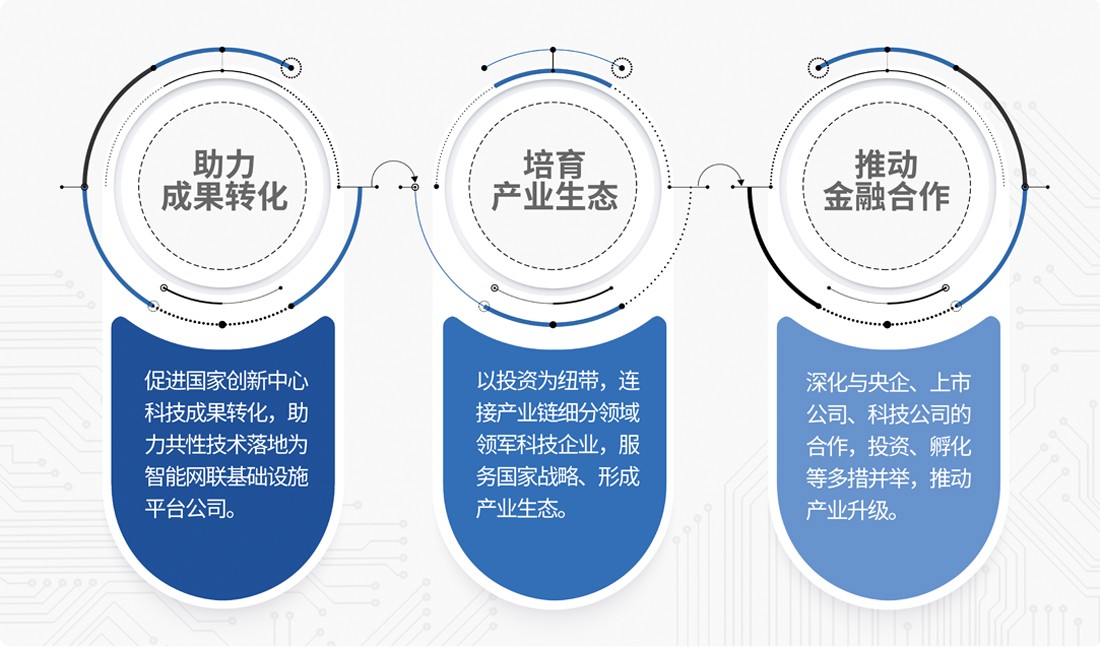 助力
成果转化

促进国家创新中心科技成果转化，助力共性技术落地为智能网联基础设施平台公司。

培育
产业生态

以投资为纽带，连接产业链细分领域领军科技企业，服务国家战略、形成产业生态。

推动
金融合作

深化与央企、上市公司、科技公司的合作，投资、孵化等多措并举，推动产业升级。